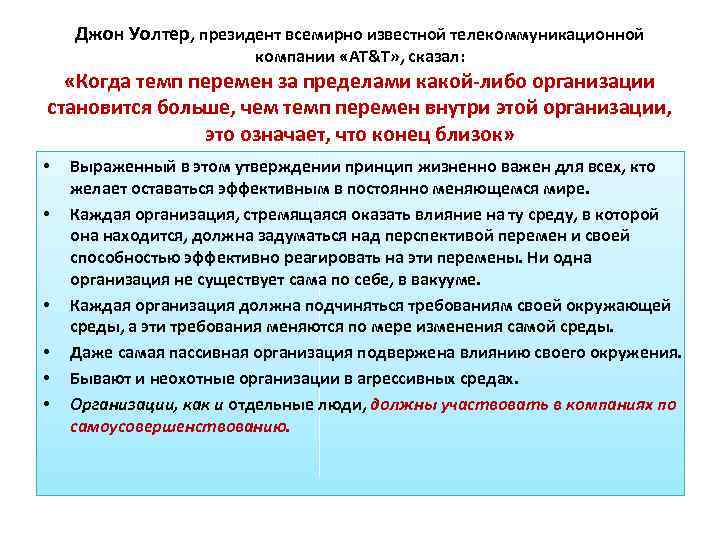 Джон Уолтер, президент всемирно известной телекоммуникационной компании «AT&T», сказал:

«Когда темп перемен за пределами какой-либо организации становится больше, чем темп перемен внутри этой организации, это означает, что конец близок»

• Выраженный в этом утверждении принцип жизненно важен для всех, кто желает оставаться эффективным в постоянно меняющемся мире.
• Каждая организация, стремящаяся оказать влияние на ту среду, в которой она находится, должна задуматься над перспективой перемен и своей способностью эффективно реагировать на эти перемены. Ни одна организация не существует сама по себе, в вакууме.
• Каждая организация должна подчиняться требованиям своей окружающей среды, а эти требования меняются по мере изменения самой среды.
• Даже самая пассивная организация подвержена влиянию своего окружения.
• Бывают и неохотные организации в агрессивных средах.
• Организации, как и отдельные люди, должны участвовать в компаниях по самоусовершенствованию.